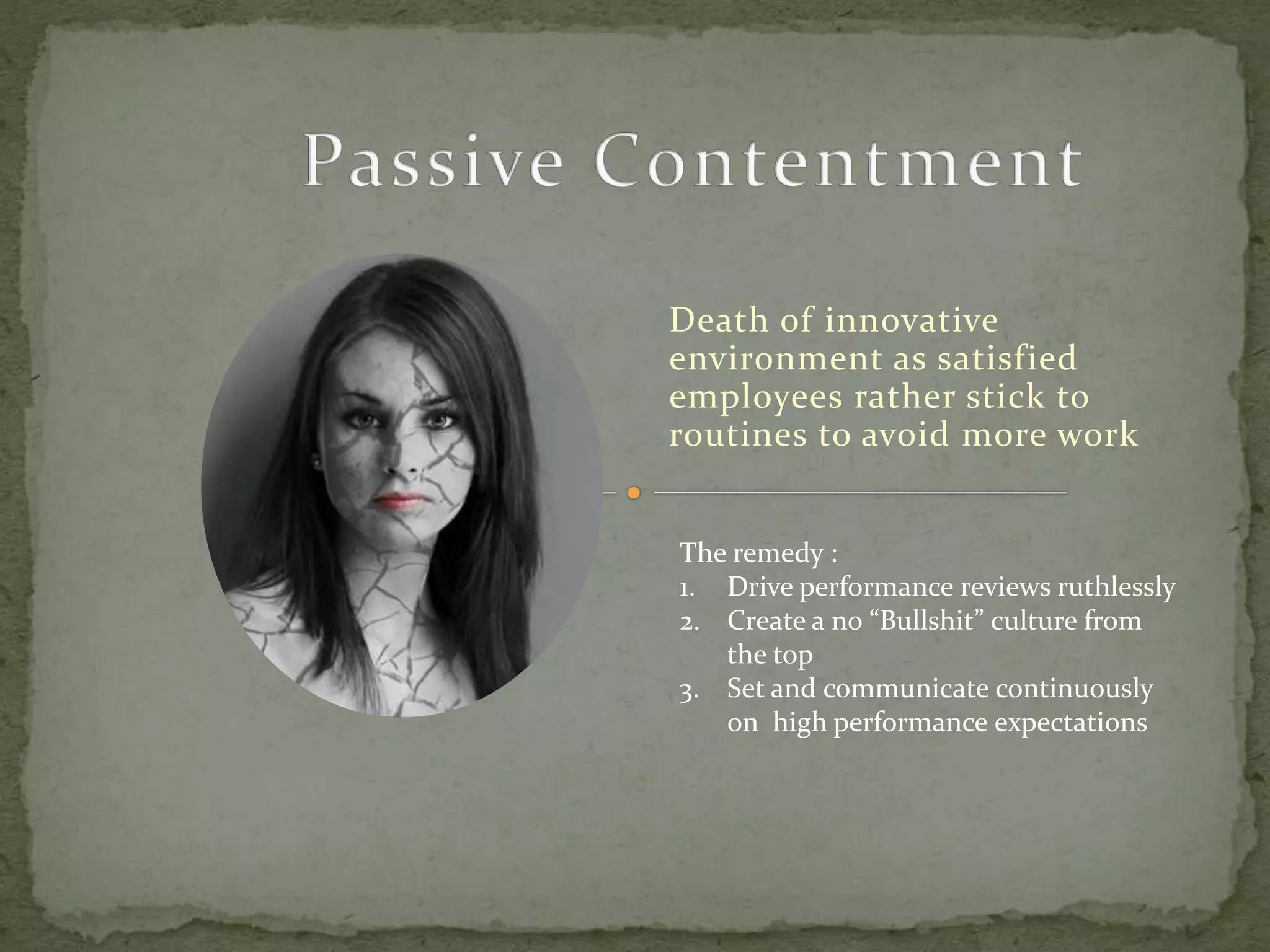 Passive Contentment

Death of innovative environment as satisfied employees rather stick to routines to avoid more work

The remedy :
1. Drive performance reviews ruthlessly
2. Create a no “Bullshit” culture from the top
3. Set and communicate continuously on high performance expectations